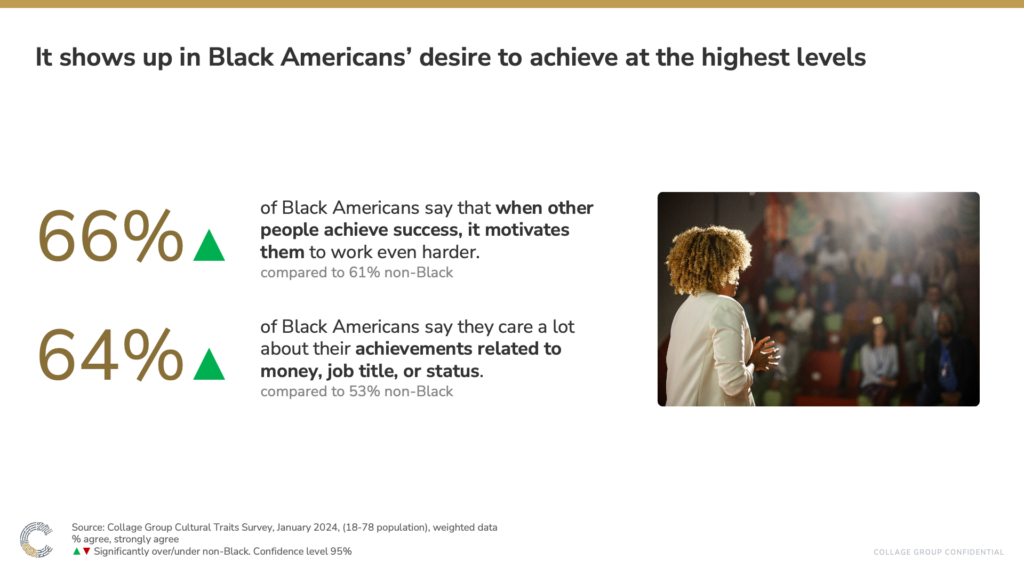 It shows up in Black Americans' desire to achieve at the highest levels

66%▲ of Black Americans say that when other people achieve success, it motivates them to work even harder.
compared to 61% non-Black

64%▲ of Black Americans say they care a lot about their achievements related to money, job title, or status.
compared to 53% non-Black

Source: Collage Group Cultural Traits Survey, January 2024, (18-78 population), weighted data
% agree, strongly agree
▲▼ Significantly over/under non-Black. Confidence level 95%

COLLAGE GROUP CONFIDENTIAL